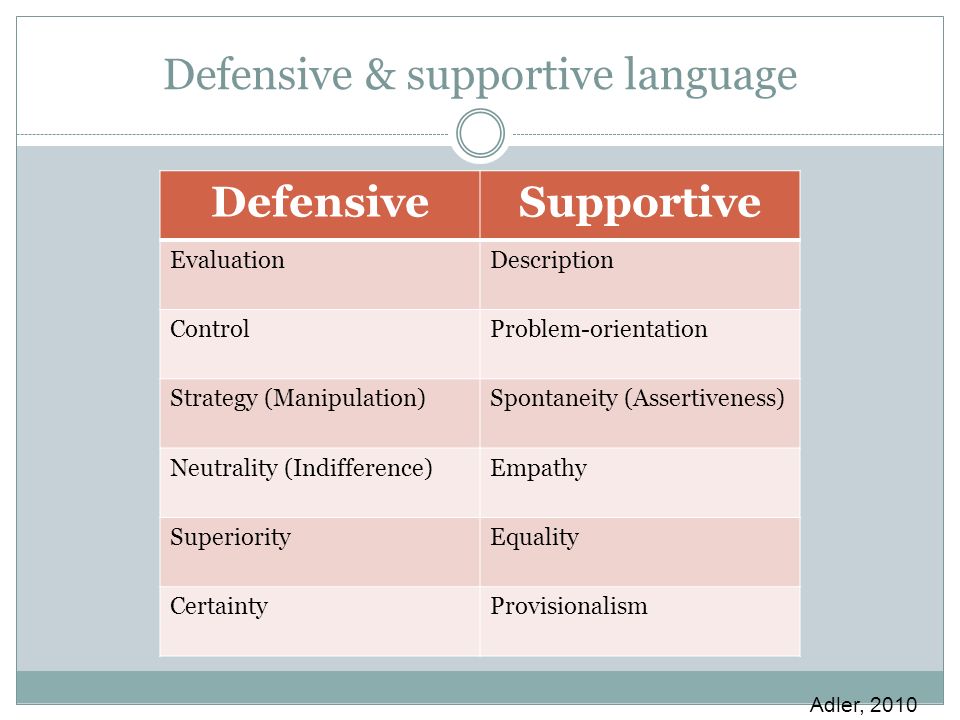 Defensive & supportive language

| Defensive | Supportive |
|---|---|
| Evaluation | Description |
| Control | Problem-orientation |
| Strategy (Manipulation) | Spontaneity (Assertiveness) |
| Neutrality (Indifference) | Empathy |
| Superiority | Equality |
| Certainty | Provisionalism |

Adler, 2010